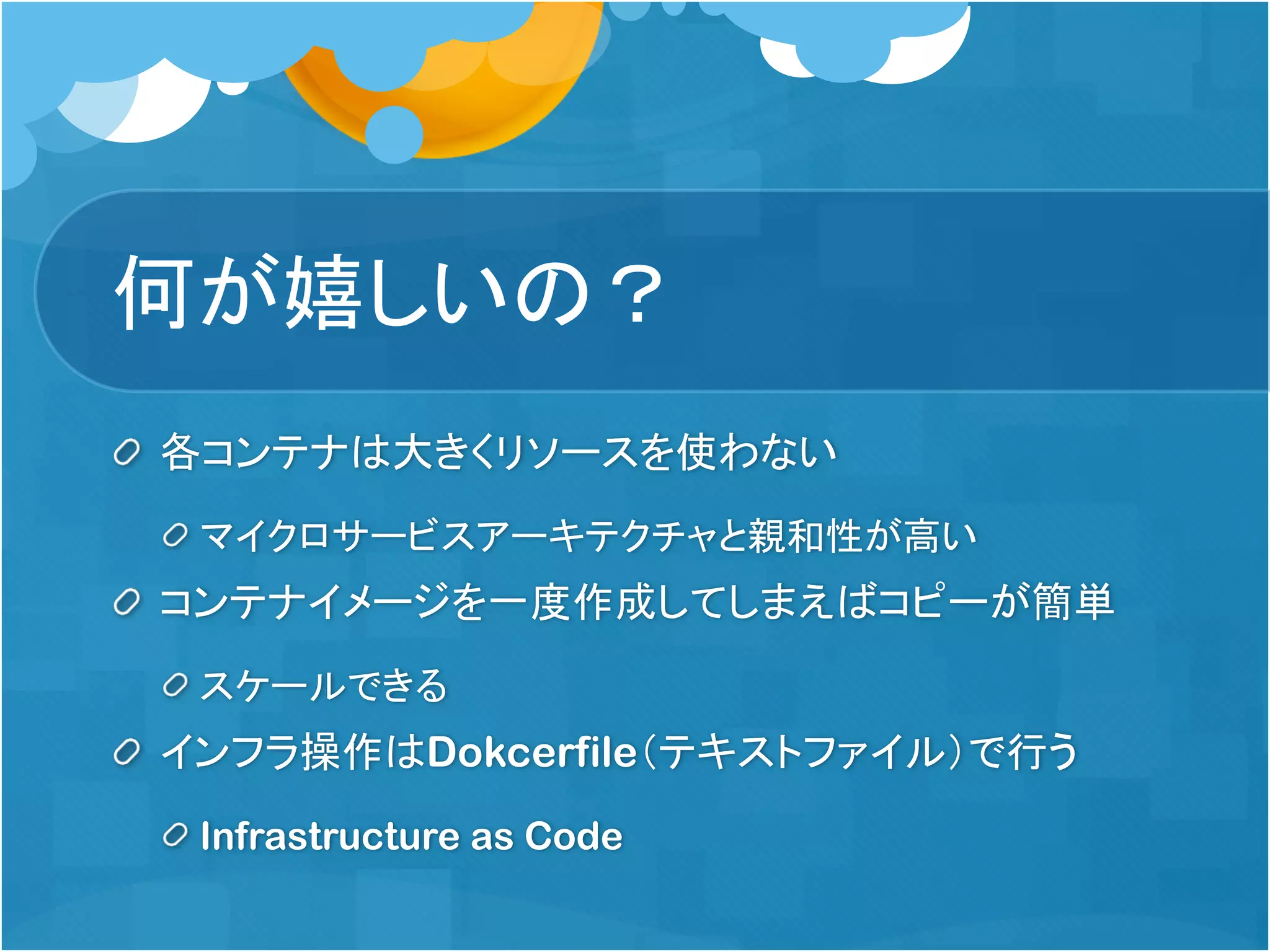 何が嬉しいの？

各コンテナは大きくリソースを使わない

マイクロサービスアーキテクチャと親和性が高い

コンテナイメージを一度作成してしまえばコピーが簡単

スケールできる

インフラ操作はDokcerfile（テキストファイル）で行う

Infrastructure as Code